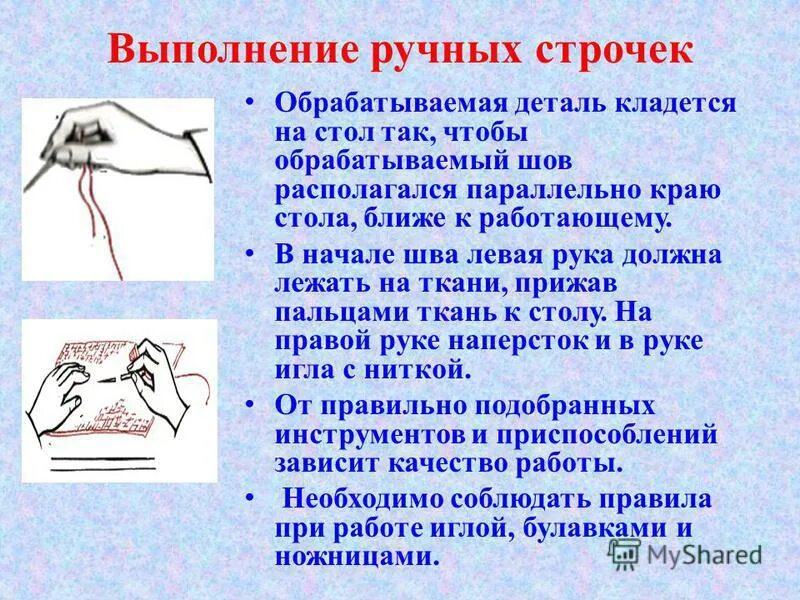 Выполнение ручных строчек

• Обрабатываемая деталь кладется на стол так, чтобы обрабатываемый шов располагался параллельно краю стола, ближе к работающему.

• В начале шва левая рука должна лежать на ткани, прижав пальцами ткань к столу. На правой руке наперсток и в руке игла с ниткой.

• От правильно подобранных инструментов и приспособлений зависит качество работы.

• Необходимо соблюдать правила при работе иглой, булавками и ножницами.

MyShared